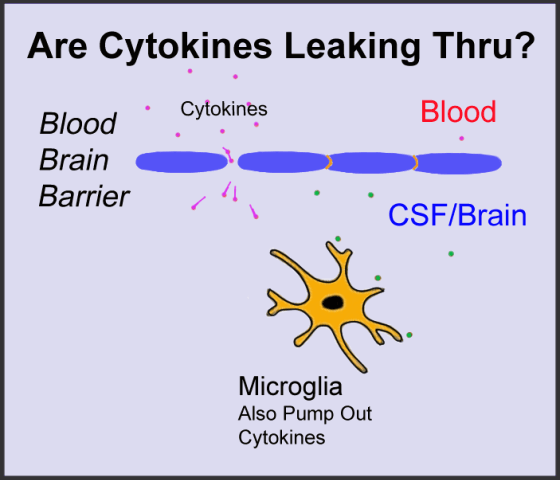 Are Cytokines Leaking Thru?

Cytokines

Blood

Blood
Brain
Barrier

CSF/Brain

Microglia
Also Pump Out
Cytokines